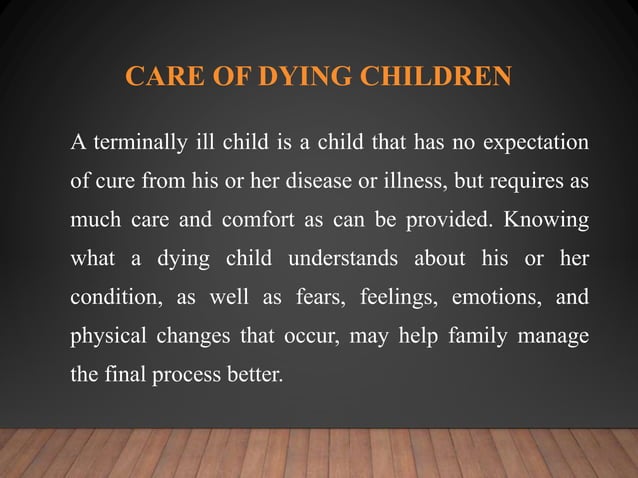 CARE OF DYING CHILDREN

A terminally ill child is a child that has no expectation of cure from his or her disease or illness, but requires as much care and comfort as can be provided. Knowing what a dying child understands about his or her condition, as well as fears, feelings, emotions, and physical changes that occur, may help family manage the final process better.